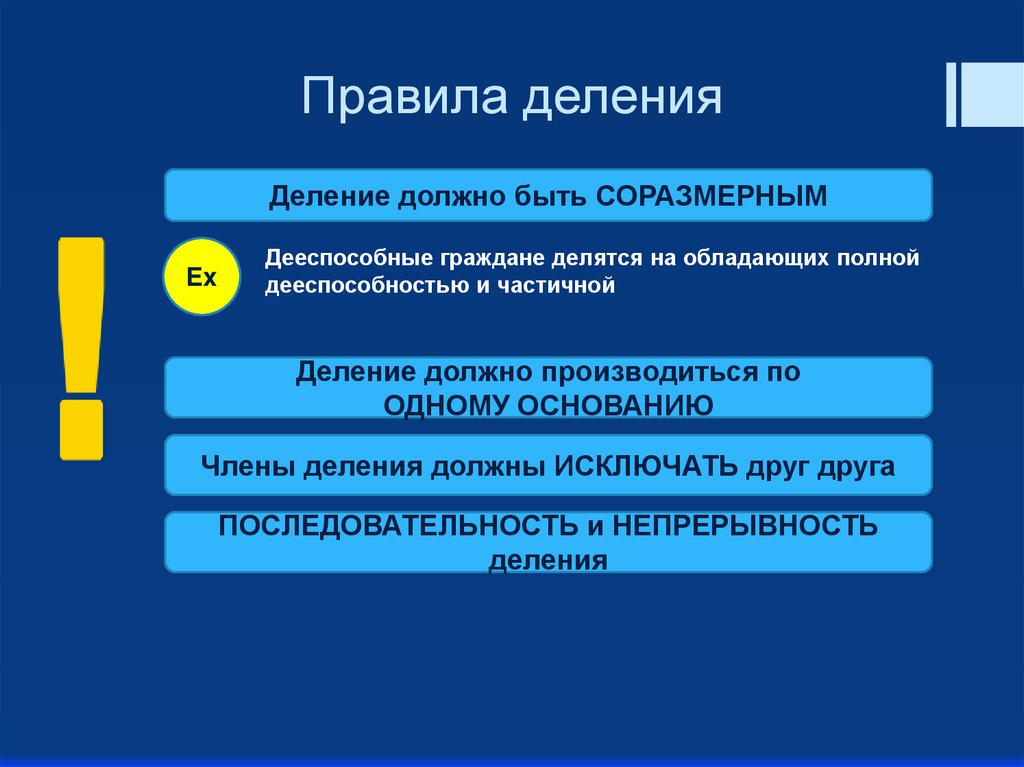 Правила деления

Деление должно быть СОРАЗМЕРНЫМ

!

Ex

Дееспособные граждане делятся на обладающих полной дееспособностью и частичной

Деление должно производиться по ОДНОМУ ОСНОВАНИЮ

Члены деления должны ИСКЛЮЧАТЬ друг друга

ПОСЛЕДОВАТЕЛЬНОСТЬ и НЕПРЕРЫВНОСТЬ деления